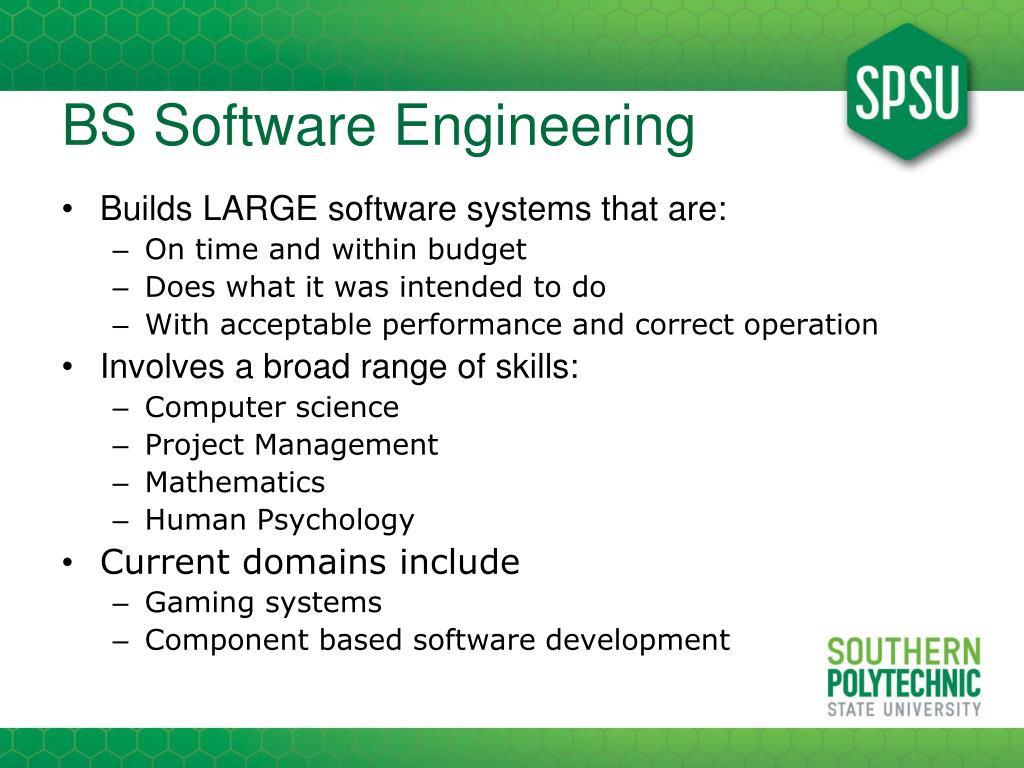 SPSU

BS Software Engineering

• Builds LARGE software systems that are:
  – On time and within budget
  – Does what it was intended to do
  – With acceptable performance and correct operation
• Involves a broad range of skills:
  – Computer science
  – Project Management
  – Mathematics
  – Human Psychology
• Current domains include
  – Gaming systems
  – Component based software development

SOUTHERN POLYTECHNIC STATE UNIVERSITY